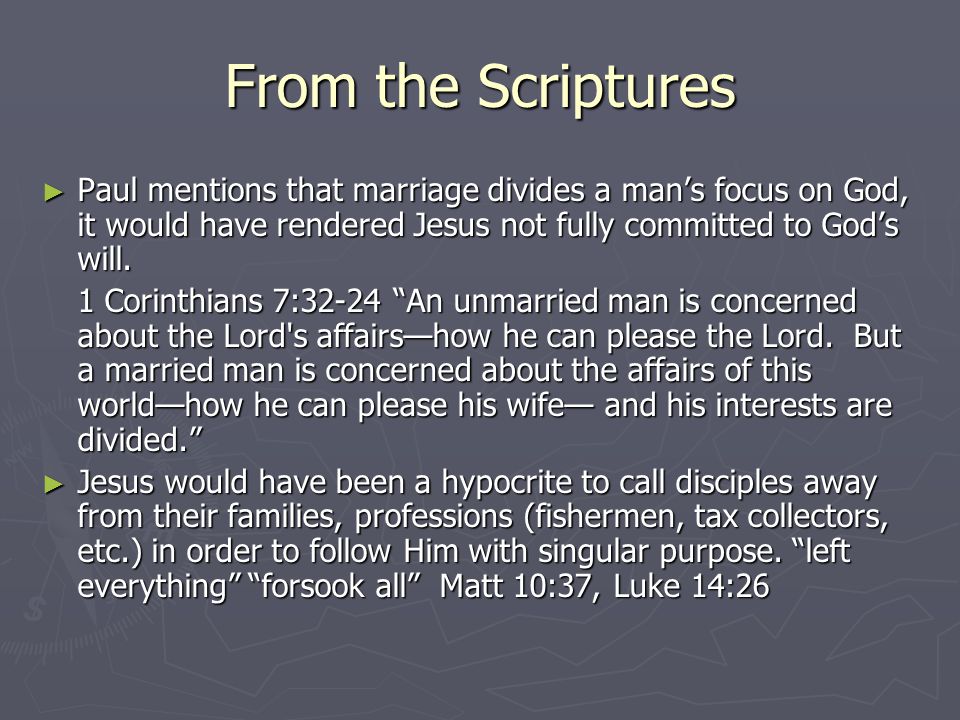 From the Scriptures

► Paul mentions that marriage divides a man’s focus on God, it would have rendered Jesus not fully committed to God’s will.

1 Corinthians 7:32-24 “An unmarried man is concerned about the Lord's affairs—how he can please the Lord. But a married man is concerned about the affairs of this world—how he can please his wife— and his interests are divided.”

► Jesus would have been a hypocrite to call disciples away from their families, professions (fishermen, tax collectors, etc.) in order to follow Him with singular purpose. “left everything” “forsook all” Matt 10:37, Luke 14:26